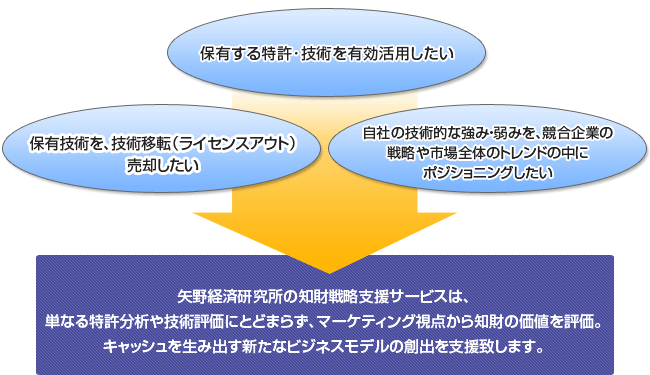 保有する特許・技術を有効活用したい

保有技術を、技術移転（ライセンスアウト）売却したい

自社の技術的な強み・弱みを、競合企業の戦略や市場全体のトレンドの中にポジショニングしたい

矢野経済研究所の知財戦略支援サービスは、
単なる特許分析や技術評価にとどまらず、マーケティング視点から知財の価値を評価。
キャッシュを生み出す新たなビジネスモデルの創出を支援致します。